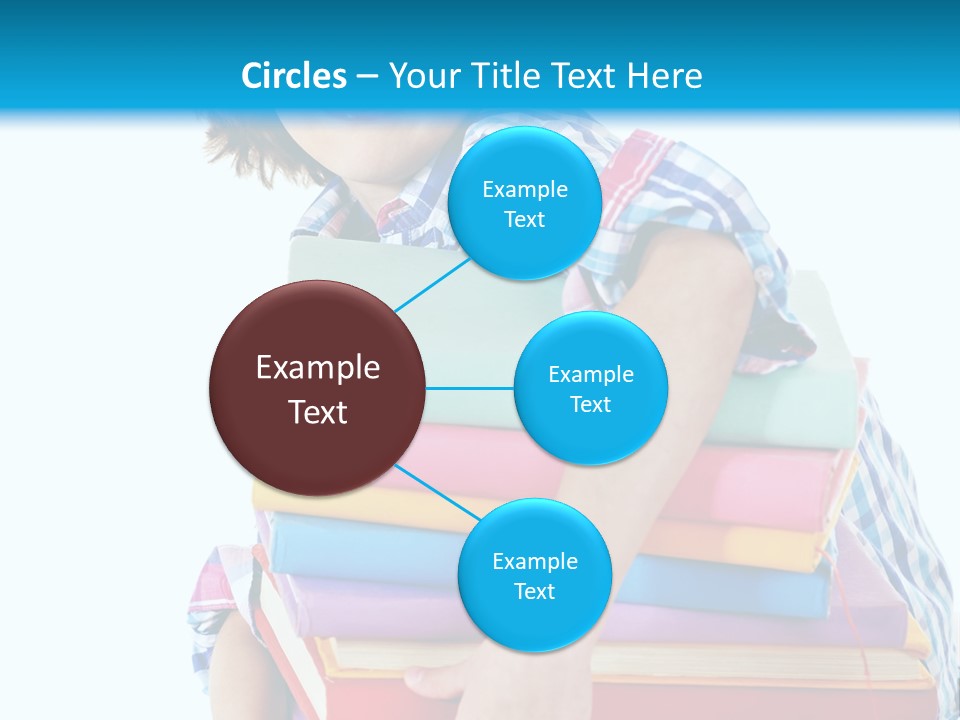 Circles – Your Title Text Here

Example Text

Example Text

Example Text

Example Text